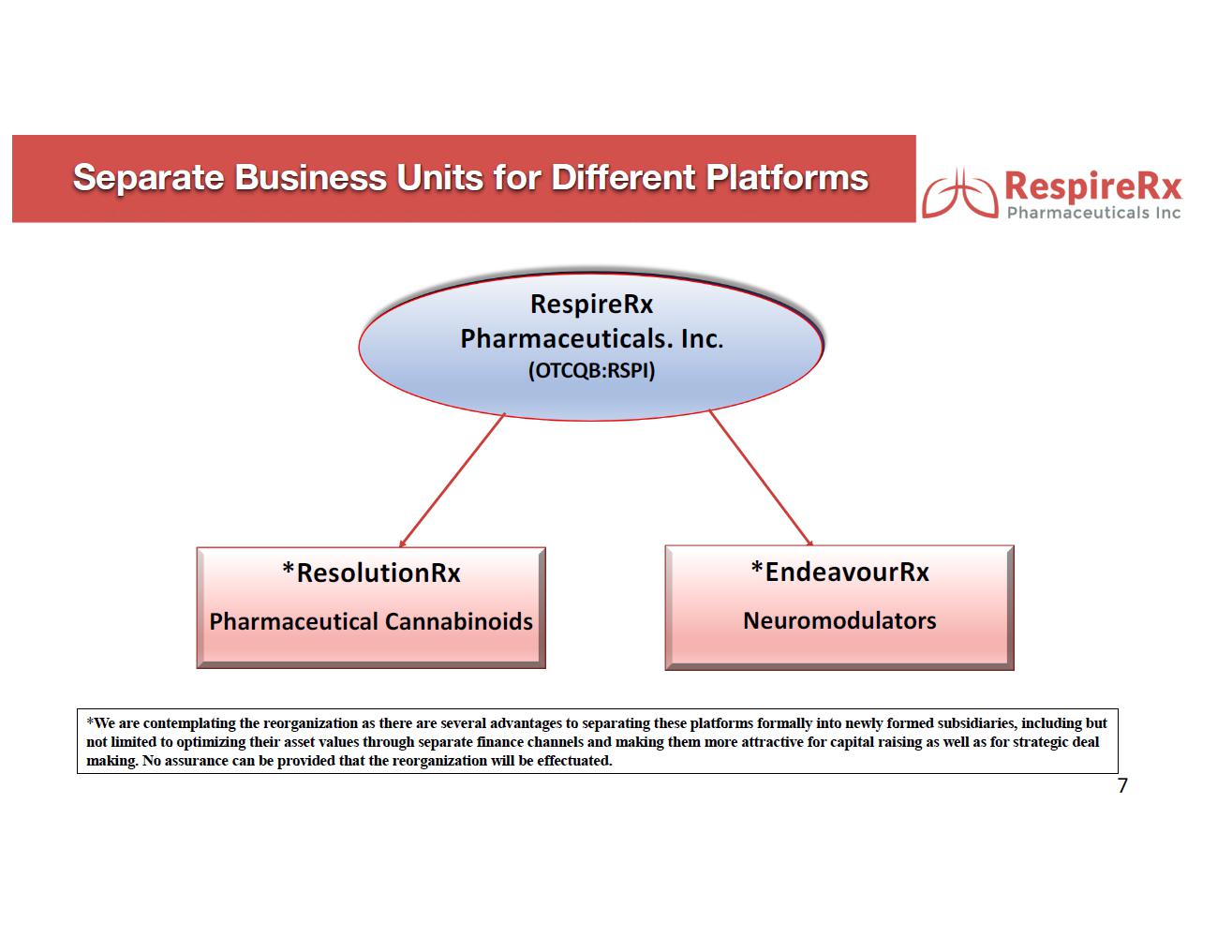 Separate Business Units for Different Platforms

RespireRx
Pharmaceuticals Inc

RespireRx
Pharmaceuticals. Inc.
(OTCQB:RSPI)

*ResolutionRx
Pharmaceutical Cannabinoids

*EndeavourRx
Neuromodulators

*We are contemplating the reorganization as there are several advantages to separating these platforms formally into newly formed subsidiaries, including but not limited to optimizing their asset values through separate finance channels and making them more attractive for capital raising as well as for strategic deal making. No assurance can be provided that the reorganization will be effectuated.

7